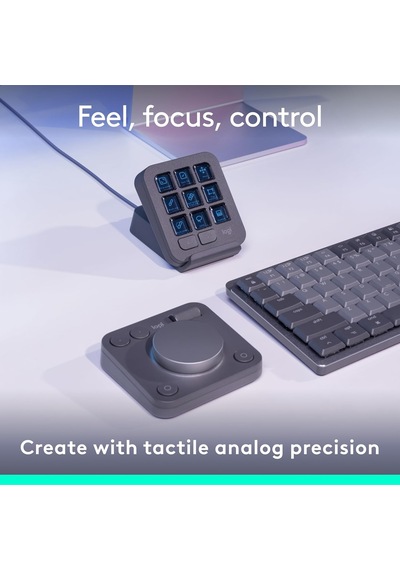 Feel, focus, control

logi

logi

Create with tactile analog precision